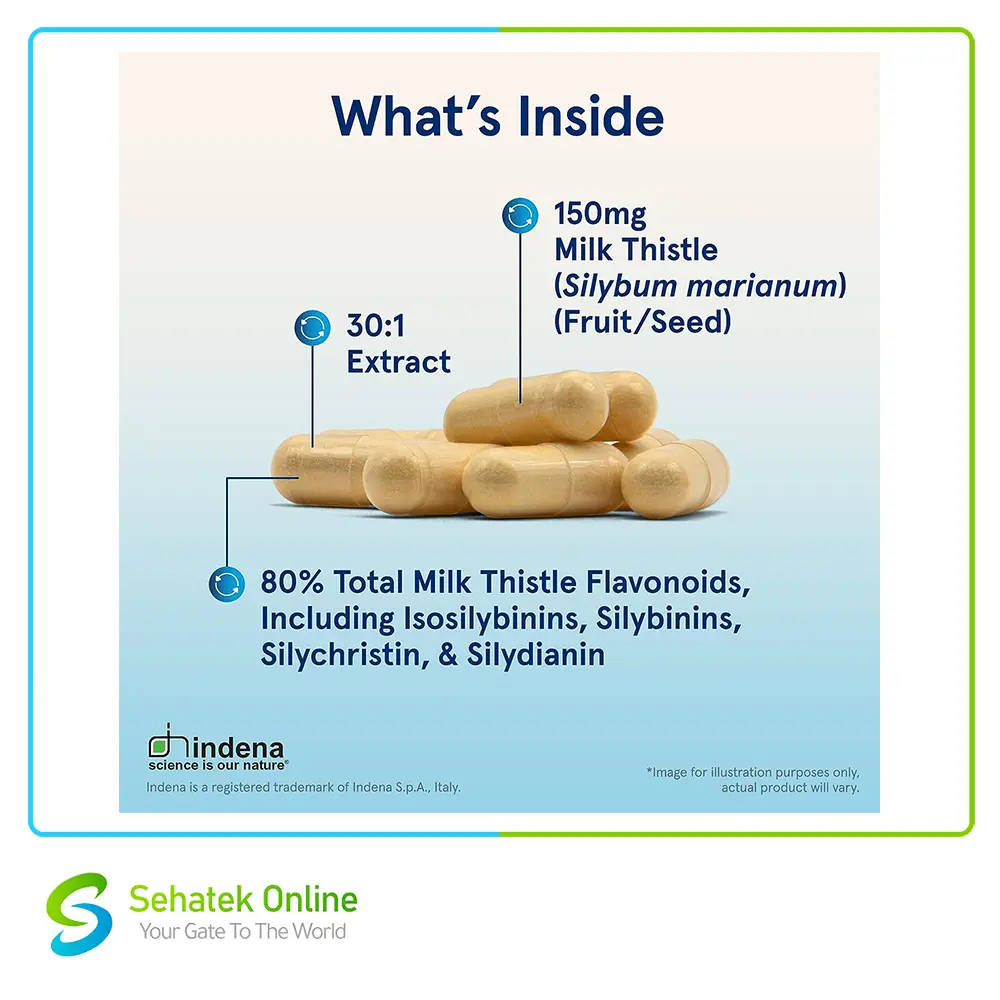 What's Inside

150mg
Milk Thistle
(Silybum marianum)
(Fruit/Seed)

30:1
Extract

80% Total Milk Thistle Flavonoids, Including Isosilybinins, Silybinins, Silychristin, & Silydianin

indena
science is our nature®
Indena is a registered trademark of Indena S.p.A., Italy.

*Image for illustration purposes only, actual product will vary.

Sehatek Online
Your Gate To The World